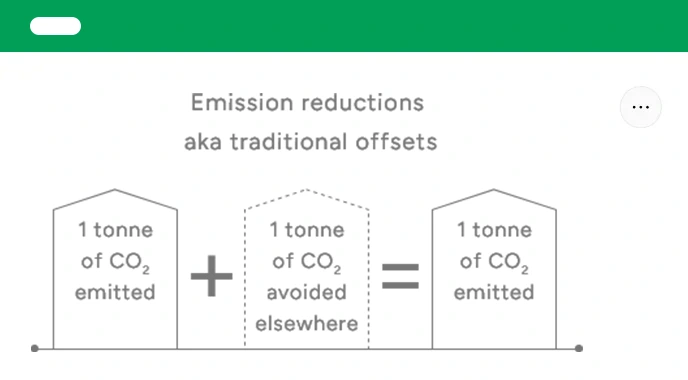 Emission reductions aka traditional offsets

...

1 tonne of $CO_2$ emitted

+

1 tonne of $CO_2$ avoided elsewhere

=

1 tonne of $CO_2$ emitted